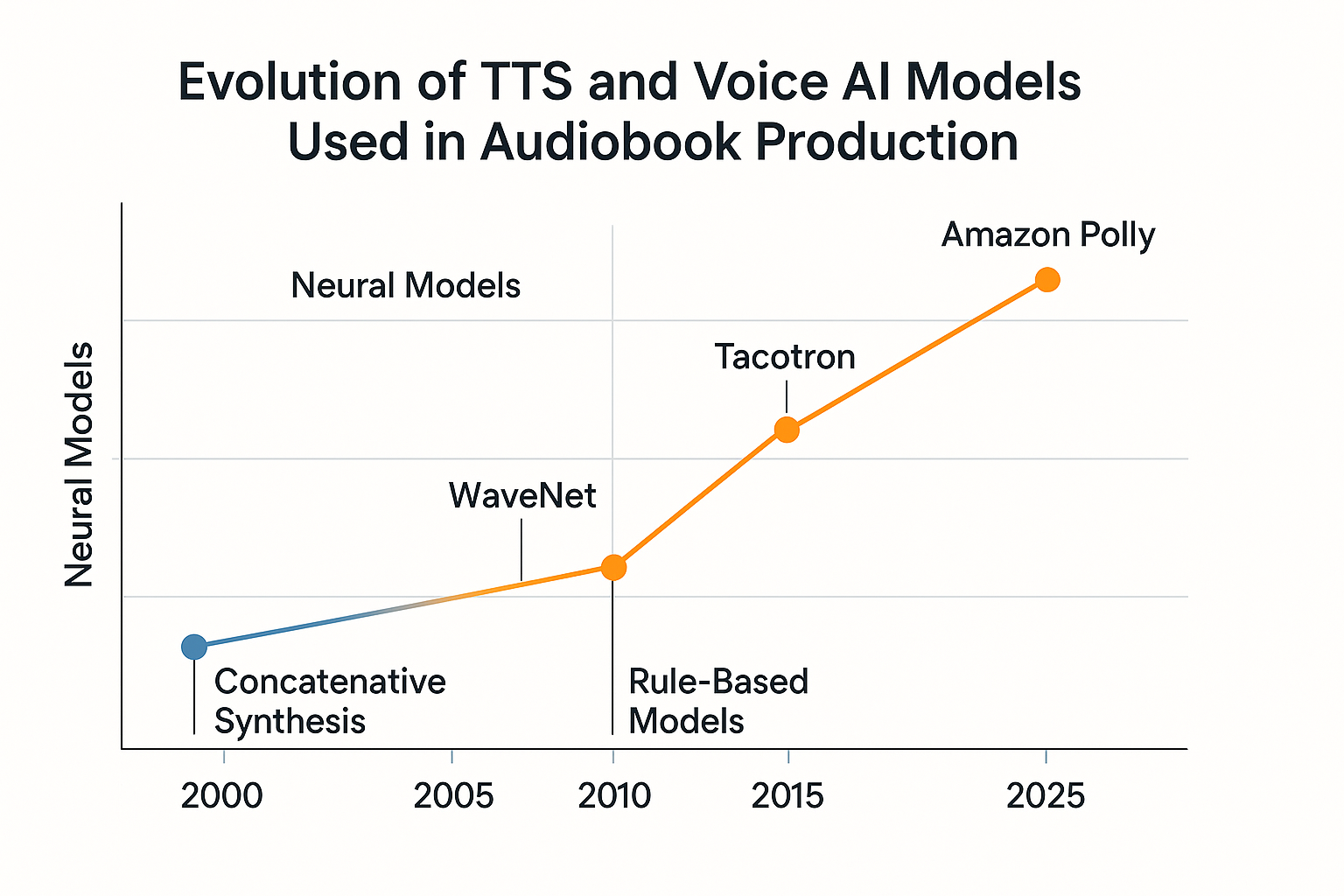 Evolution of TTS and Voice AI Models Used in Audiobook Production

Neural Models

Neural Models

Amazon Polly

Tacotron

WaveNet

Concatenative Synthesis

Rule-Based Models

2000
2005
2010
2015
2025